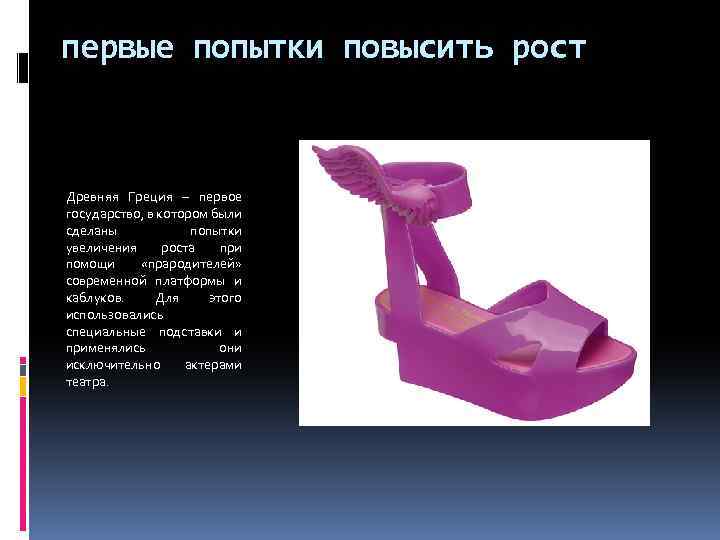 первые попытки повысить рост

Древняя Греция – первое государство, в котором были сделаны попытки увеличения роста при помощи «прародителей» современной платформы и каблуков. Для этого использовались специальные подставки и применялись они исключительно актерами театра.